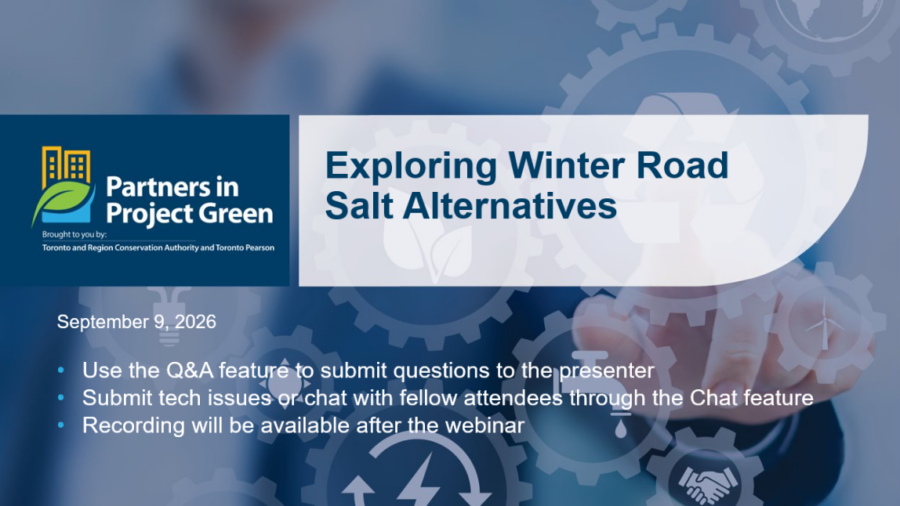 Partners in Project Green

Brought to you by:
Toronto and Region Conservation Authority and Toronto Pearson

Exploring Winter Road Salt Alternatives

September 9, 2026

• Use the Q&A feature to submit questions to the presenter
• Submit tech issues or chat with fellow attendees through the Chat feature
• Recording will be available after the webinar